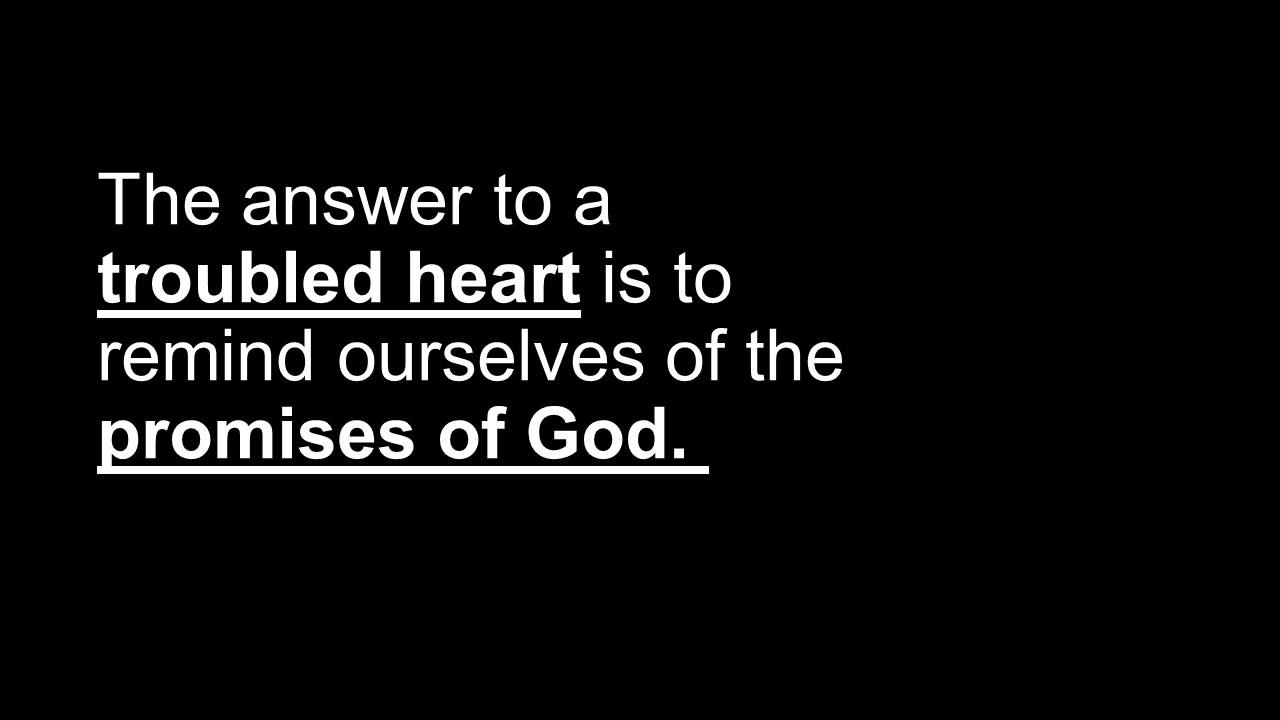 The answer to a troubled heart is to remind ourselves of the promises of God.